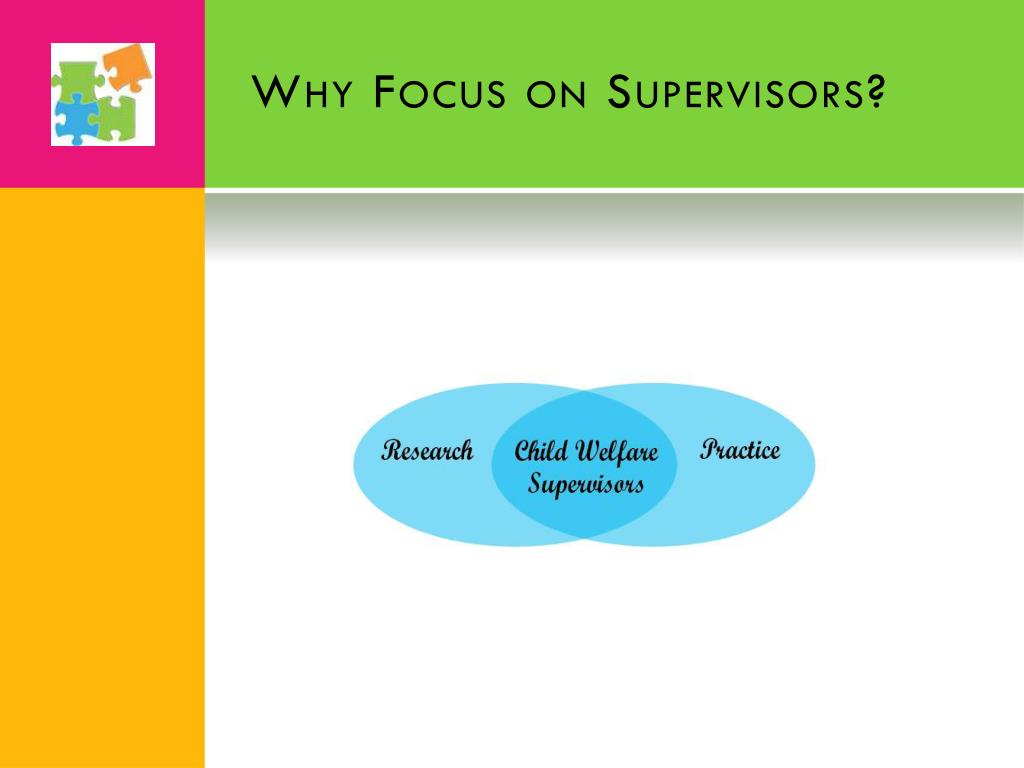 WHY FOCUS ON SUPERVISORS?

Research

Child Welfare Supervisors

Practice